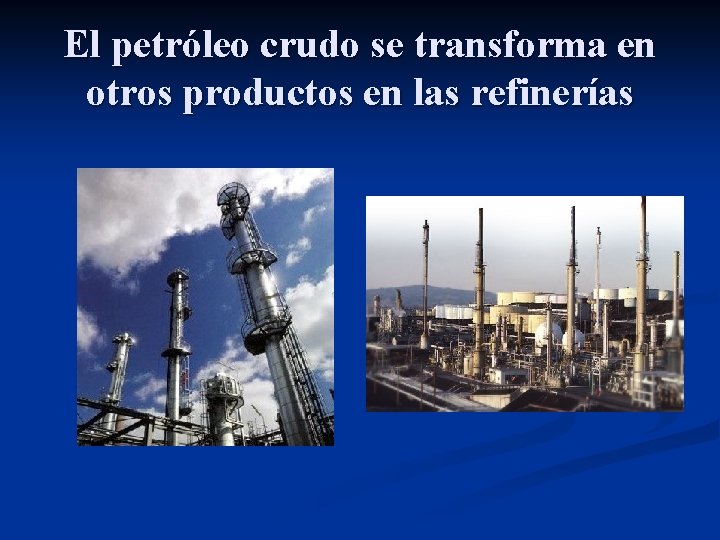 El petróleo crudo se transforma en otros productos en las refinerías